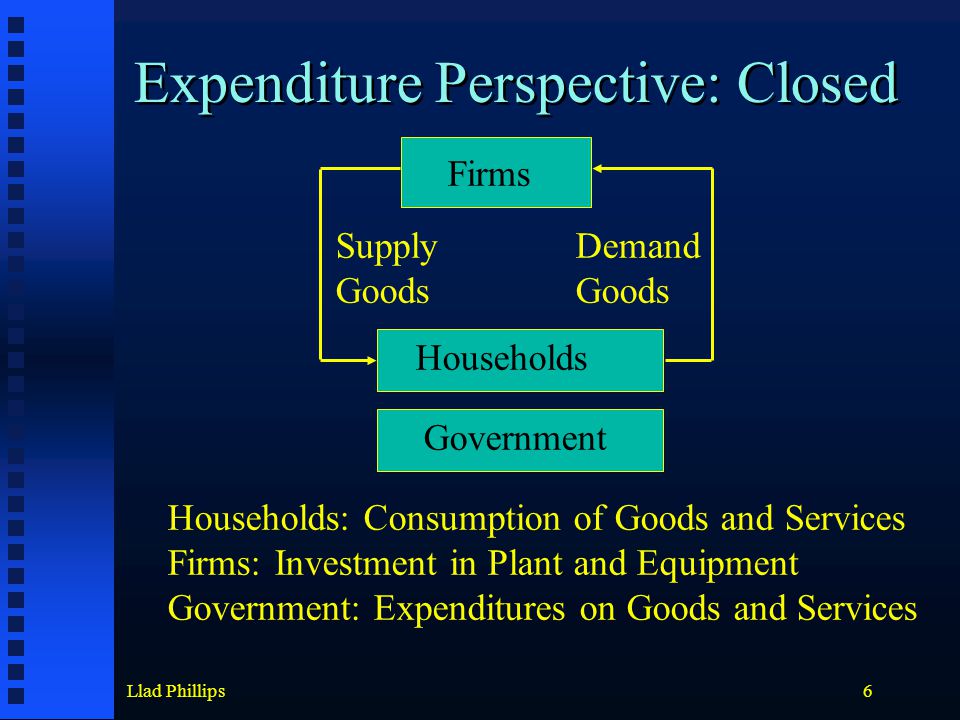 Expenditure Perspective: Closed

Firms

Supply Goods

Demand Goods

Households

Government

Households: Consumption of Goods and Services
Firms: Investment in Plant and Equipment
Government: Expenditures on Goods and Services

Llad Phillips

6